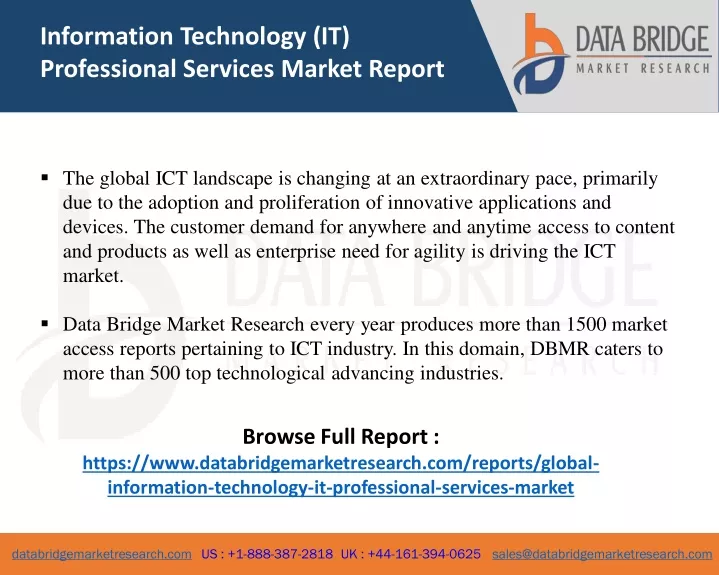 Information Technology (IT) Professional Services Market Report

DATA BRIDGE
MARKET RESEARCH

▪ The global ICT landscape is changing at an extraordinary pace, primarily due to the adoption and proliferation of innovative applications and devices. The customer demand for anywhere and anytime access to content and products as well as enterprise need for agility is driving the ICT market.

▪ Data Bridge Market Research every year produces more than 1500 market access reports pertaining to ICT industry. In this domain, DBMR caters to more than 500 top technological advancing industries.

Browse Full Report :
https://www.databridgemarketresearch.com/reports/global-information-technology-it-professional-services-market

databridgemarketresearch.com US : +1-888-387-2818 UK : +44-161-394-0625 sales@databridgemarketresearch.com